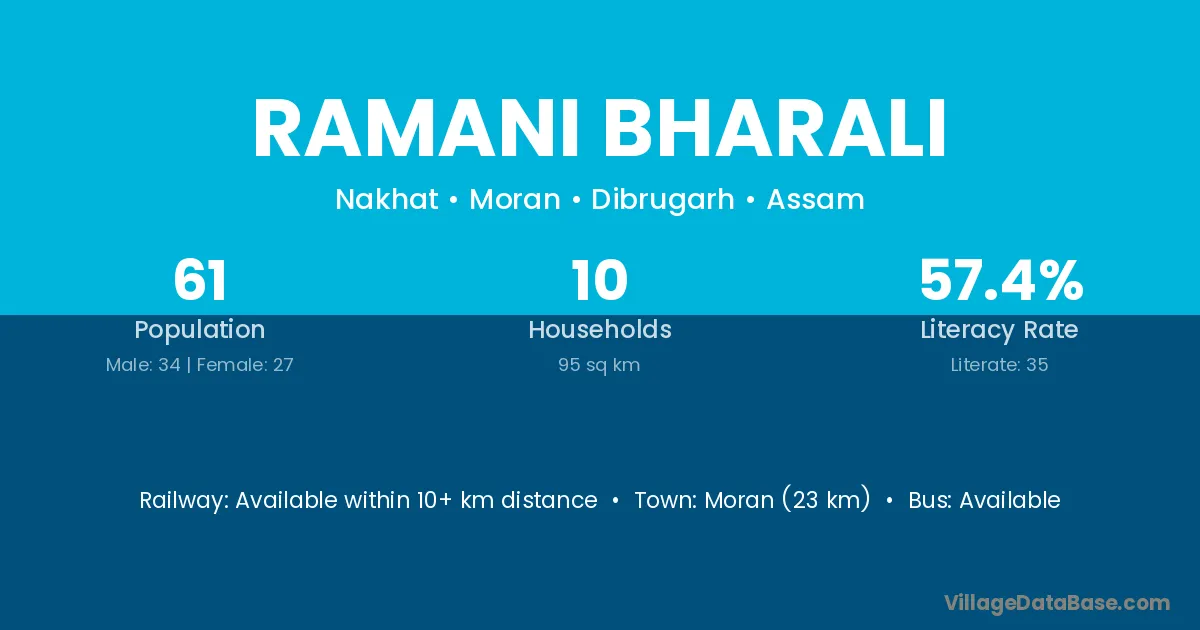 RAMANI BHARALI

Nakhat • Moran • Dibrugarh • Assam

61
Population
Male: 34 | Female: 27

10
Households
95 sq km

57.4%
Literacy Rate
Literate: 35

Railway: Available within 10+ km distance • Town: Moran (23 km) • Bus: Available

VillageDataBase.com